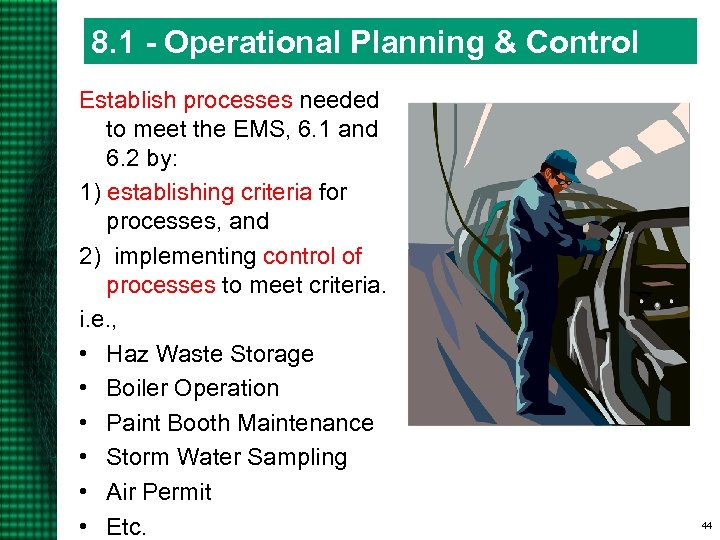 8.1 - Operational Planning & Control

Establish processes needed to meet the EMS, 6.1 and 6.2 by:

1) establishing criteria for processes, and

2) implementing control of processes to meet criteria.

i.e.,

• Haz Waste Storage
• Boiler Operation
• Paint Booth Maintenance
• Storm Water Sampling
• Air Permit
• Etc.

44